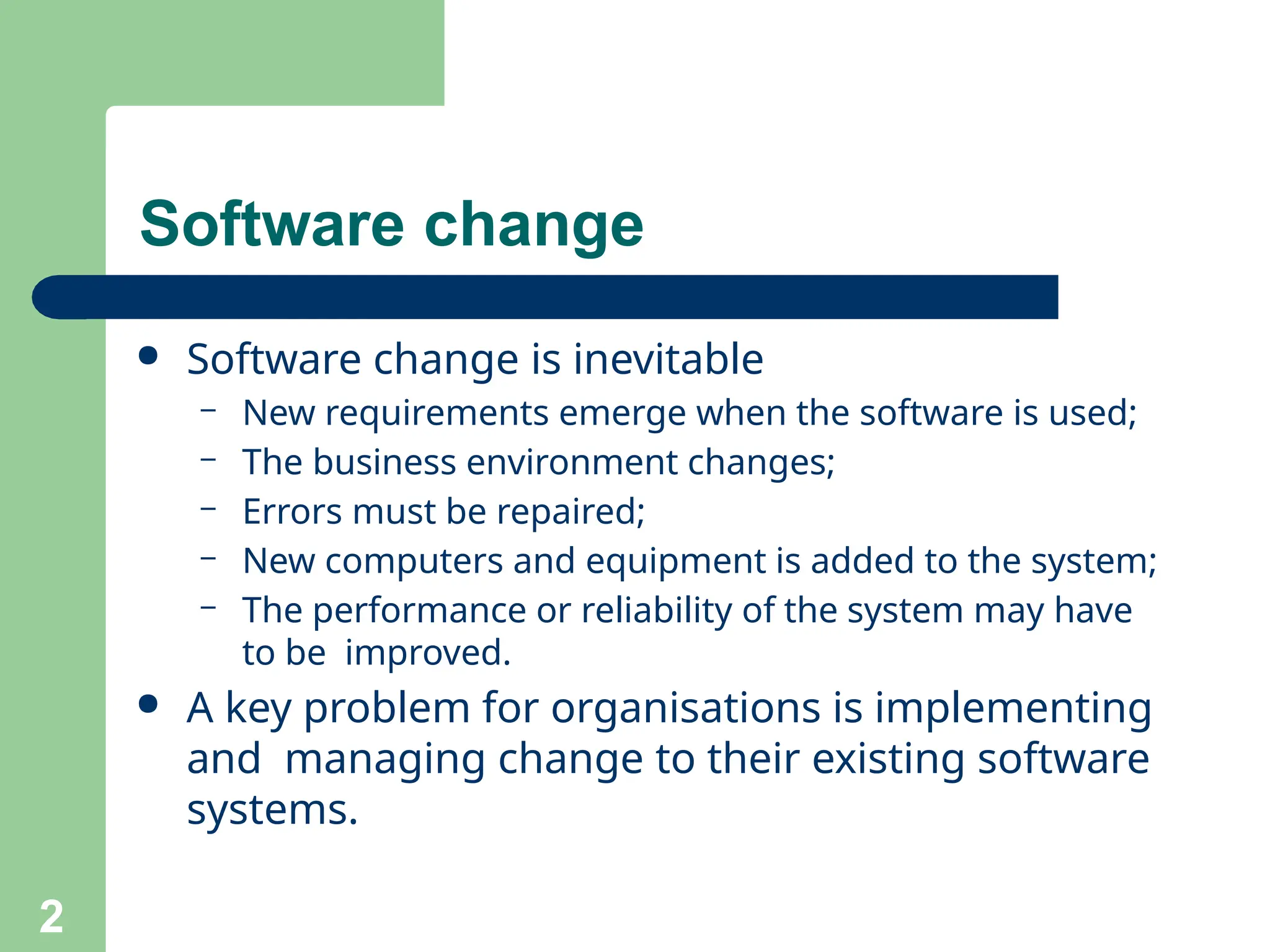 Software change

• Software change is inevitable
  – New requirements emerge when the software is used;
  – The business environment changes;
  – Errors must be repaired;
  – New computers and equipment is added to the system;
  – The performance or reliability of the system may have to be improved.
• A key problem for organisations is implementing and managing change to their existing software systems.

2